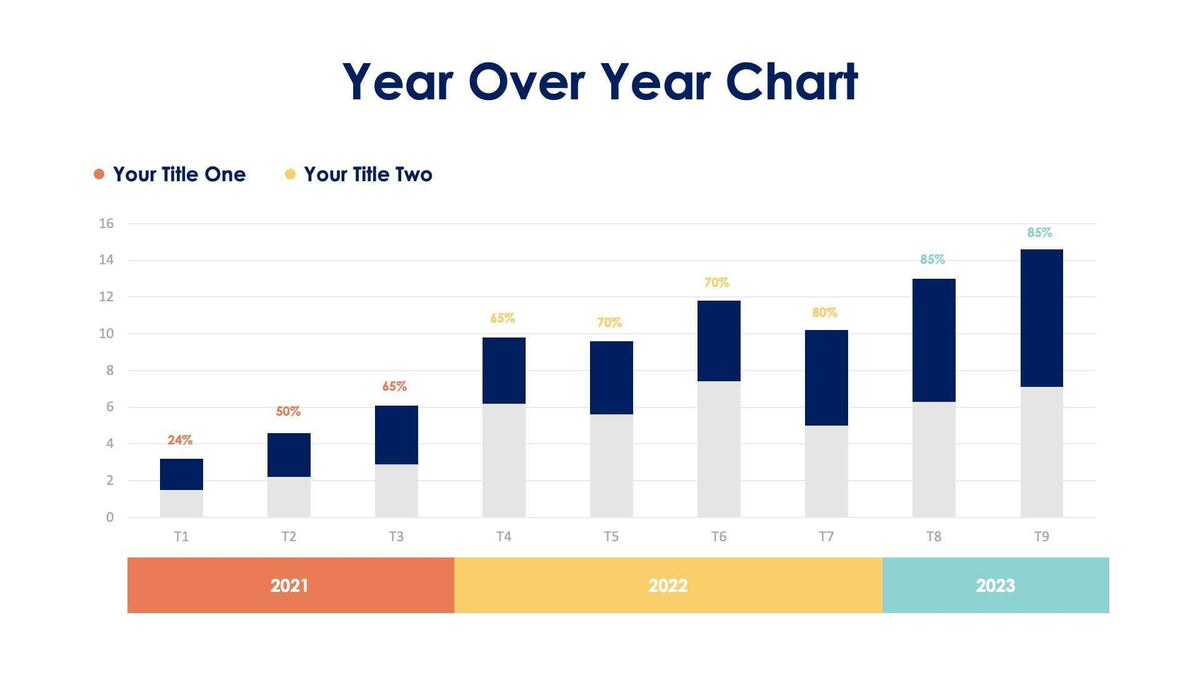 Year Over Year Chart

Your Title One Your Title Two

16
14
12
10
8
6
4
2
0

24%
50%
65%
65%
70%
70%
80%
85%
85%

T1 T2 T3 T4 T5 T6 T7 T8 T9

2021
2022
2023